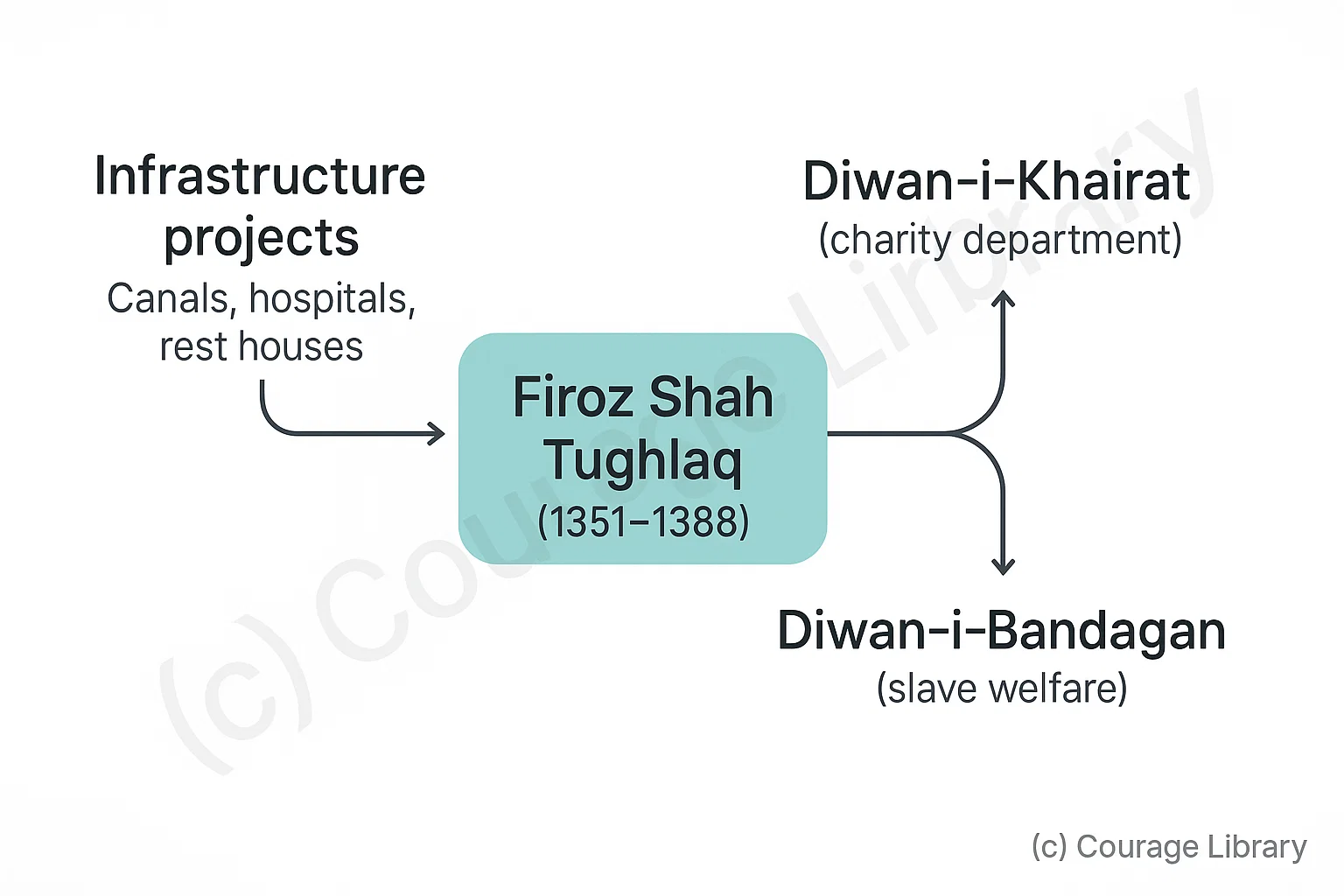 Infrastructure projects
Canals, hospitals, rest houses

Firoz Shah Tughlaq
(1351–1388)

Diwan-i-Khairat
(charity department)

Diwan-i-Bandagan
(slave welfare)

(c) Courage Library

(c) Courage Library